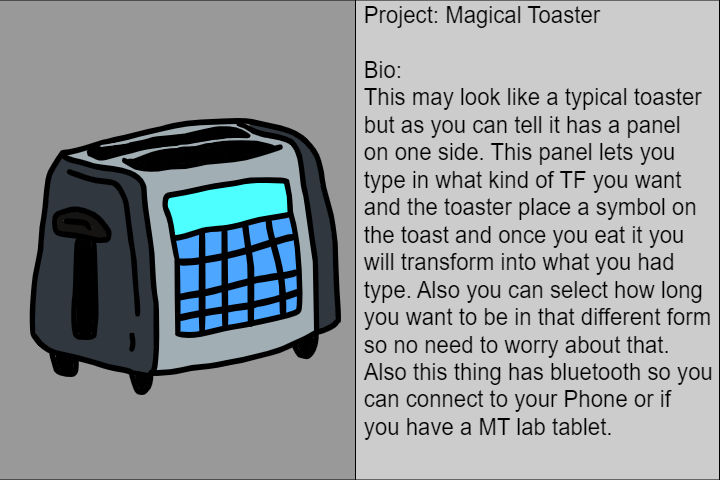 Project: Magical Toaster

Bio:
This may look like a typical toaster but as you can tell it has a panel on one side. This panel lets you type in what kind of TF you want and the toaster place a symbol on the toast and once you eat it you will transform into what you had type. Also you can select how long you want to be in that different form so no need to worry about that. Also this thing has bluetooth so you can connect to your Phone or if you have a MT lab tablet.